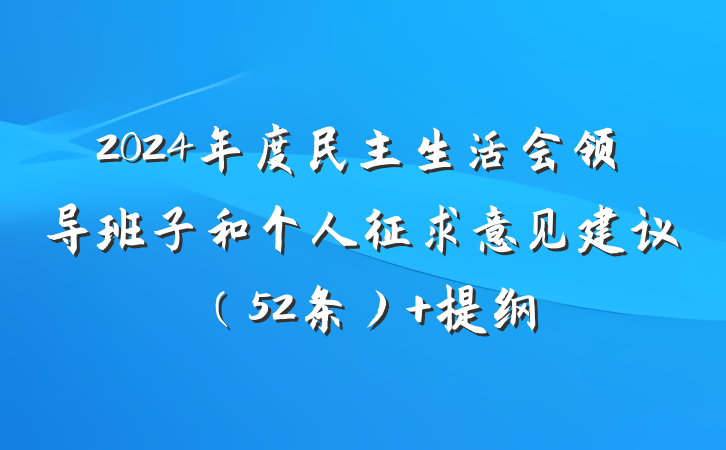 2024年度民主生活会领导班子和个人征求意见建议（52条）+提纲